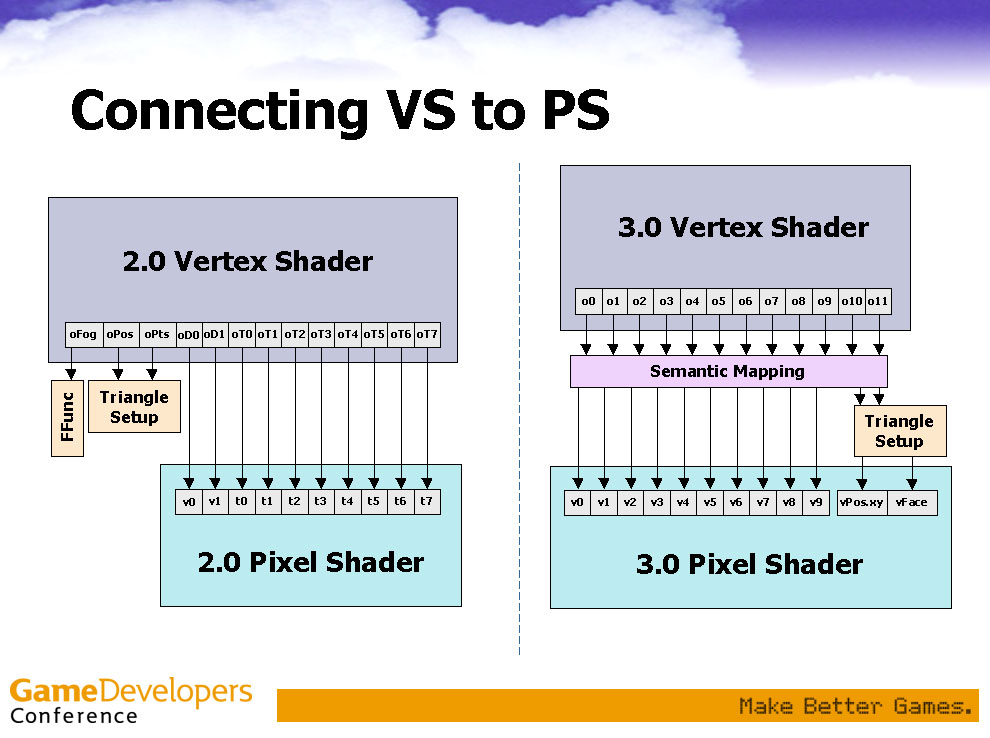 Connecting VS to PS

2.0 Vertex Shader

oFog oPos oPts oD0 oD1 oT0 oT1 oT2 oT3 oT4 oT5 oT6 oT7

FFunc

Triangle Setup

v0 v1 t0 t1 t2 t3 t4 t5 t6 t7

2.0 Pixel Shader

3.0 Vertex Shader

o0 o1 o2 o3 o4 o5 o6 o7 o8 o9 o10 o11

Semantic Mapping

Triangle Setup

v0 v1 v2 v3 v4 v5 v6 v7 v8 v9 vPos.xy vFace

3.0 Pixel Shader

GameDevelopers Conference

Make Better Games.